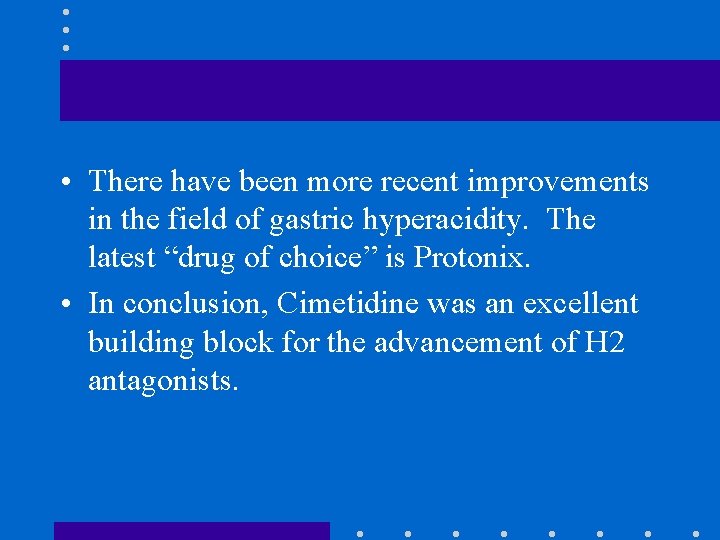 • There have been more recent improvements in the field of gastric hyperacidity. The latest “drug of choice” is Protonix.

• In conclusion, Cimetidine was an excellent building block for the advancement of H2 antagonists.